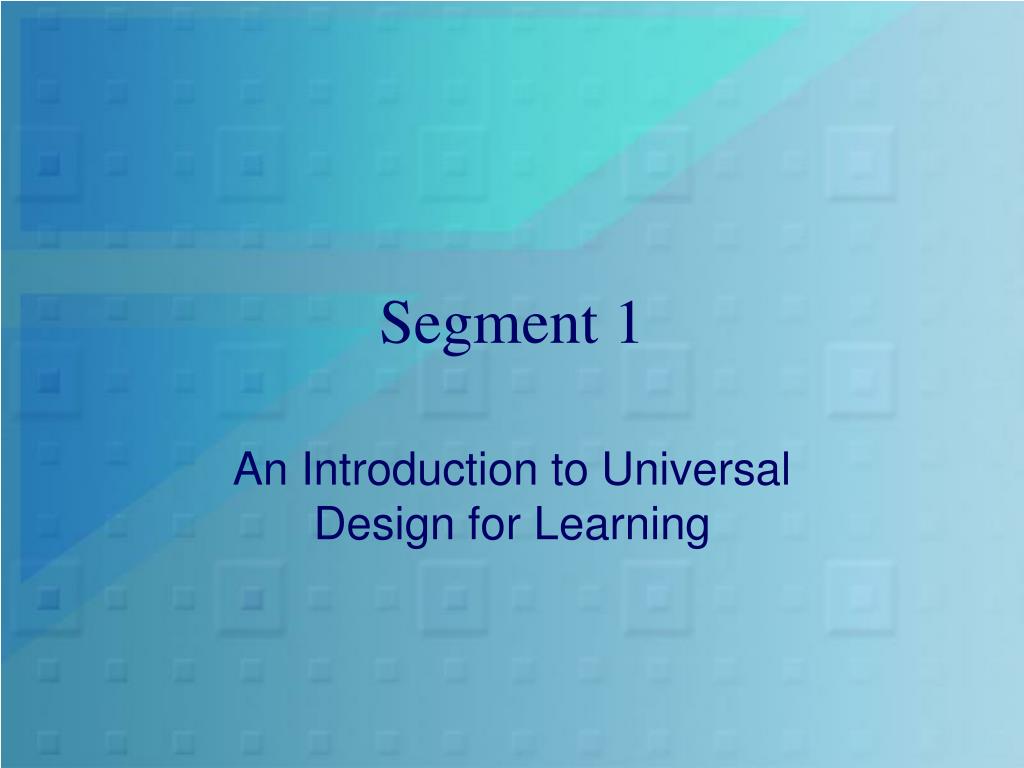 Segment 1

An Introduction to Universal Design for Learning